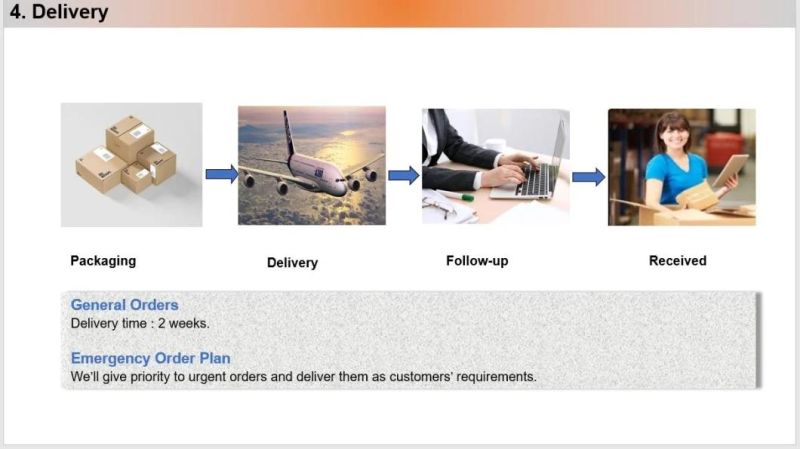 4. Delivery

Packaging

Delivery

Follow-up

Received

General Orders
Delivery time : 2 weeks.

Emergency Order Plan
We'll give priority to urgent orders and deliver them as customers' requirements.